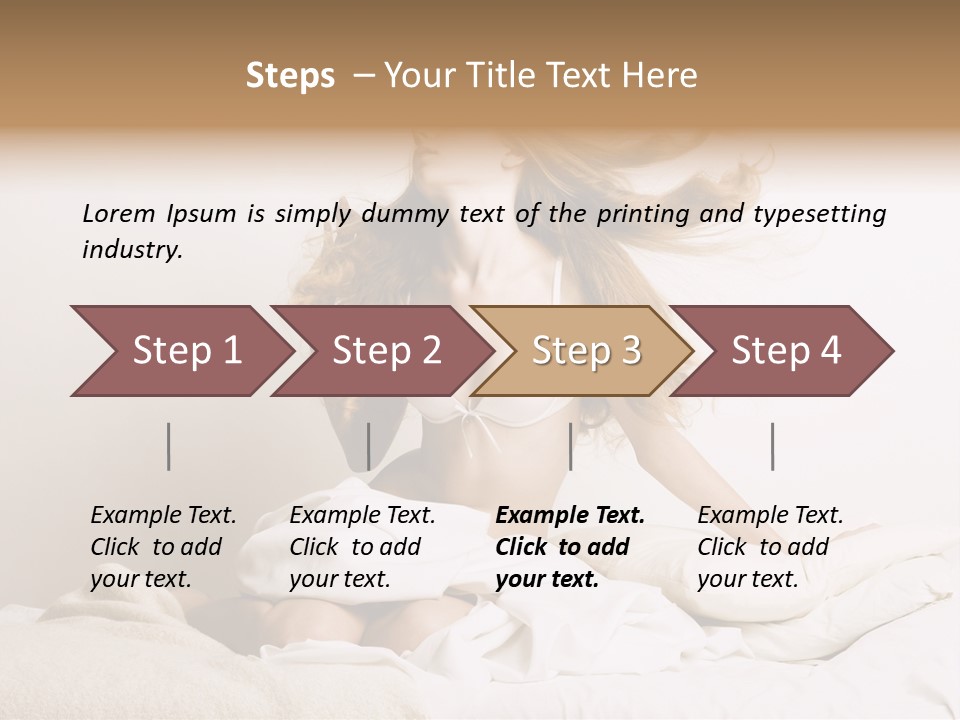 Steps – Your Title Text Here

Lorem Ipsum is simply dummy text of the printing and typesetting industry.

Step 1

Step 2

Step 3

Step 4

Example Text. Click to add your text.

Example Text. Click to add your text.

Example Text. Click to add your text.

Example Text. Click to add your text.